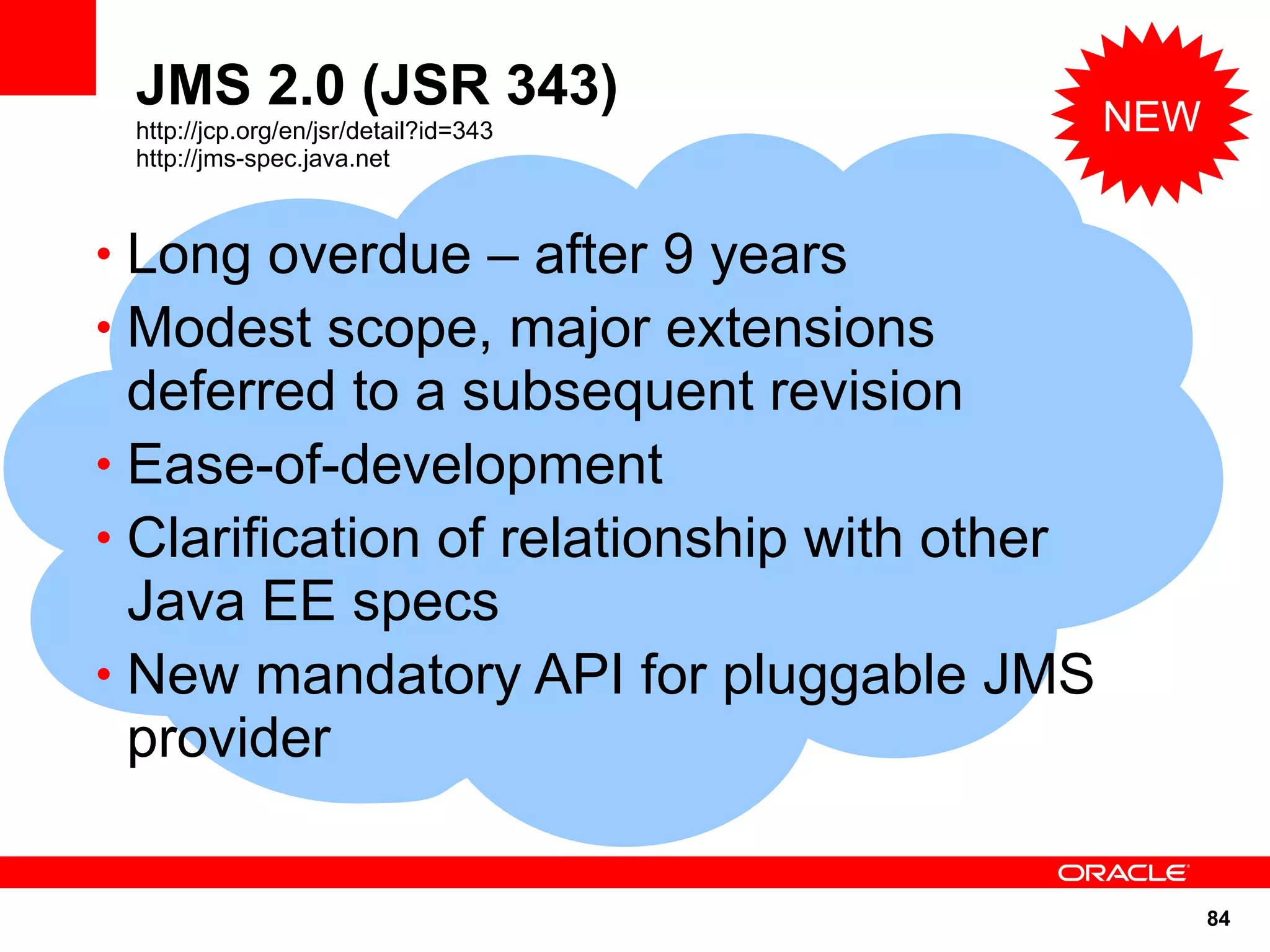 JMS 2.0 (JSR 343)
http://jcp.org/en/jsr/detail?id=343
http://jms-spec.java.net

NEW

• Long overdue – after 9 years
• Modest scope, major extensions deferred to a subsequent revision
• Ease-of-development
• Clarification of relationship with other Java EE specs
• New mandatory API for pluggable JMS provider

ORACLE

84